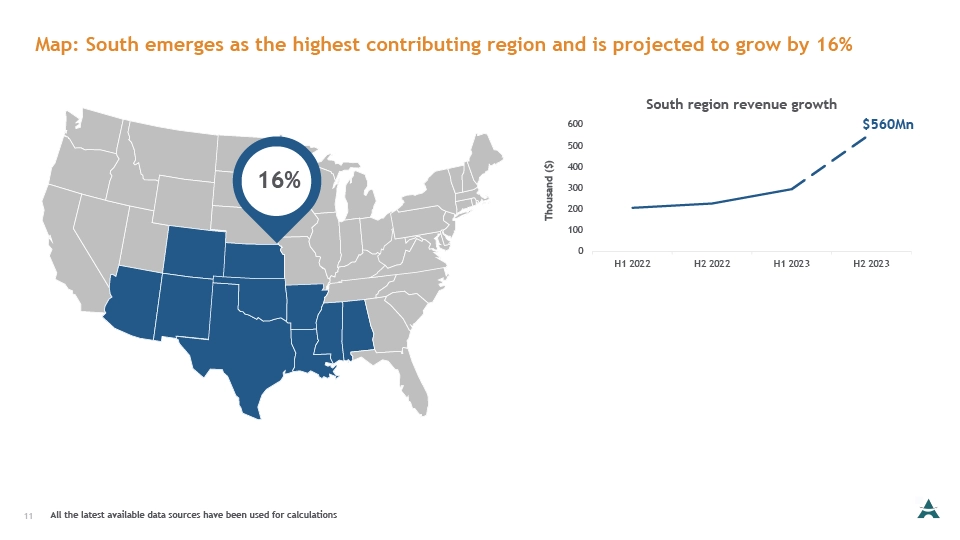 Map: South emerges as the highest contributing region and is projected to grow by 16%

16%

South region revenue growth

$560Mn

Thousand ($)

600
500
400
300
200
100
0

H1 2022
H2 2022
H1 2023
H2 2023

11

All the latest available data sources have been used for calculations